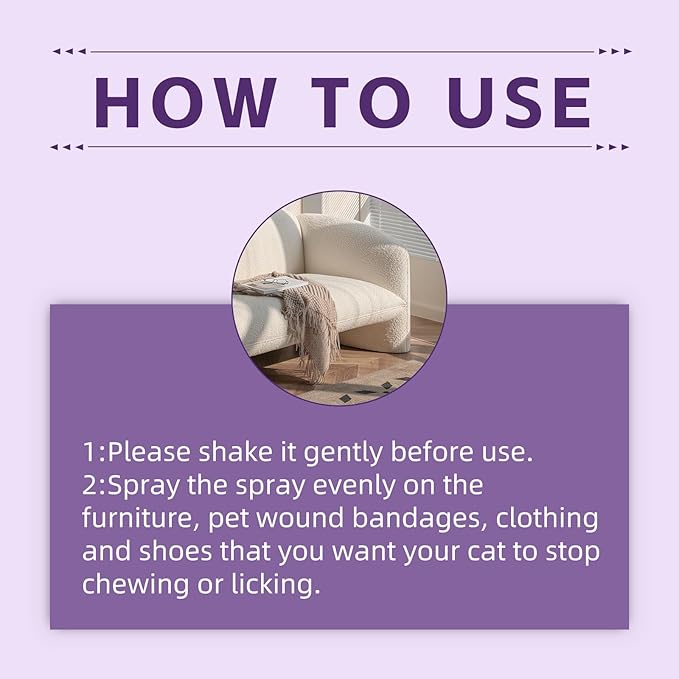 HOW TO USE

1:Please shake it gently before use.
2:Spray the spray evenly on the furniture, pet wound bandages, clothing and shoes that you want your cat to stop chewing or licking.